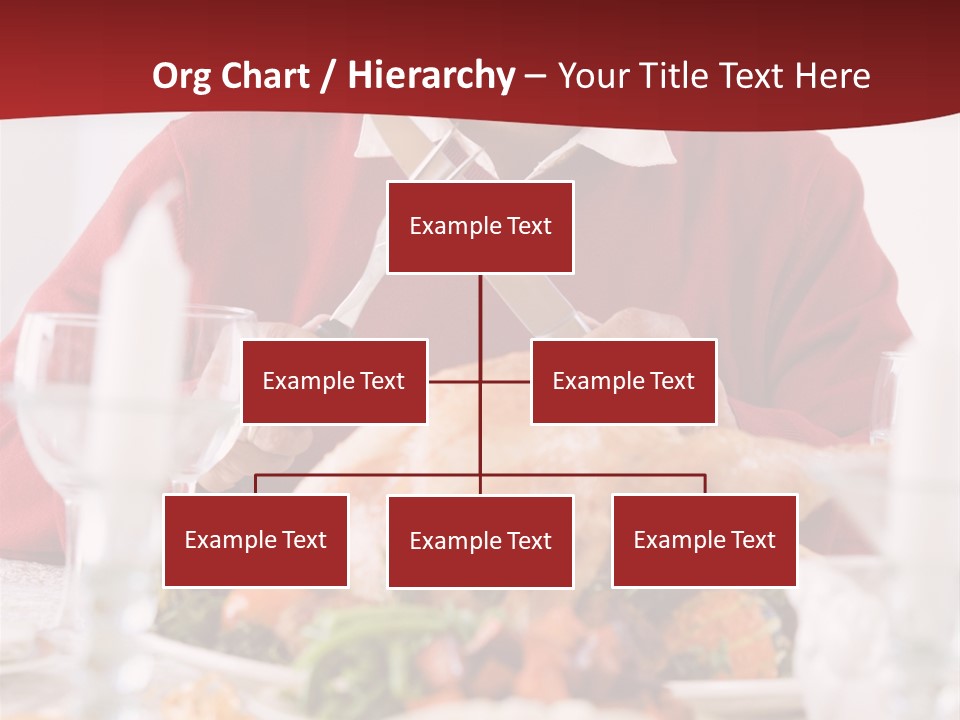 Org Chart / Hierarchy – Your Title Text Here

Example Text

Example Text

Example Text

Example Text

Example Text

Example Text